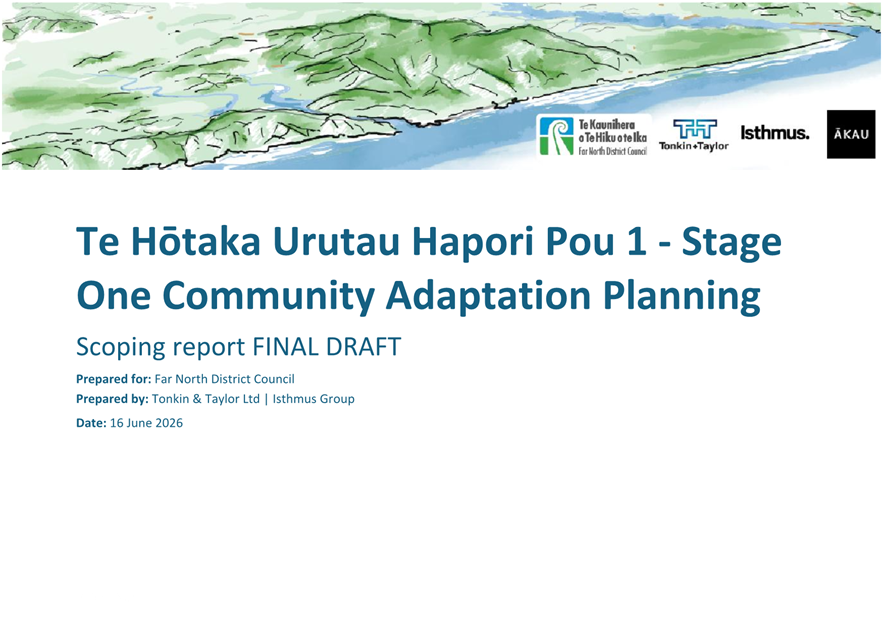 Te Kaunihera o Te Hiku o te Ika
Far North District Council

Tonkin+Taylor

Isthmus.

ĀKAU

Te Hōtaka Urutau Hapori Pou 1 - Stage One Community Adaptation Planning

Scoping report FINAL DRAFT

Prepared for: Far North District Council
Prepared by: Tonkin & Taylor Ltd | Isthmus Group
Date: 16 June 2026